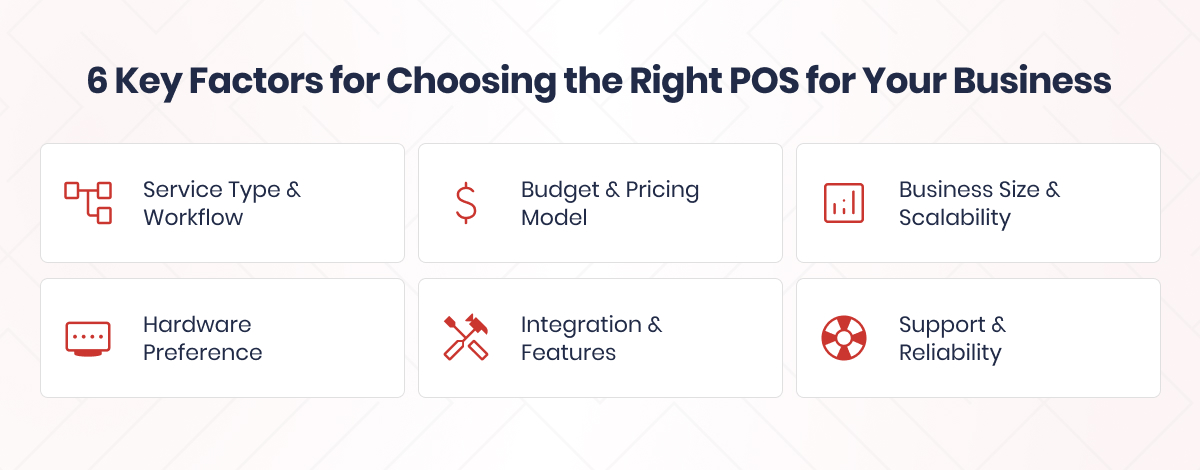 6 Key Factors for Choosing the Right POS for Your Business

Service Type & Workflow

Budget & Pricing Model

Business Size & Scalability

Hardware Preference

Integration & Features

Support & Reliability